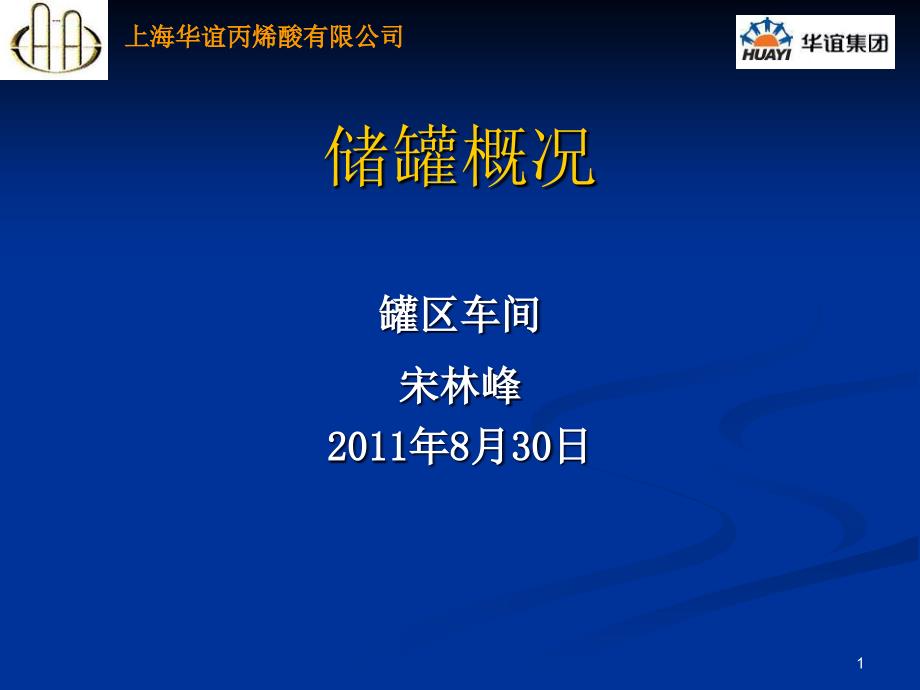 上海华谊丙烯酸有限公司

HUAYI 华谊集团

储罐概况

罐区车间

宋林峰

2011年8月30日

1